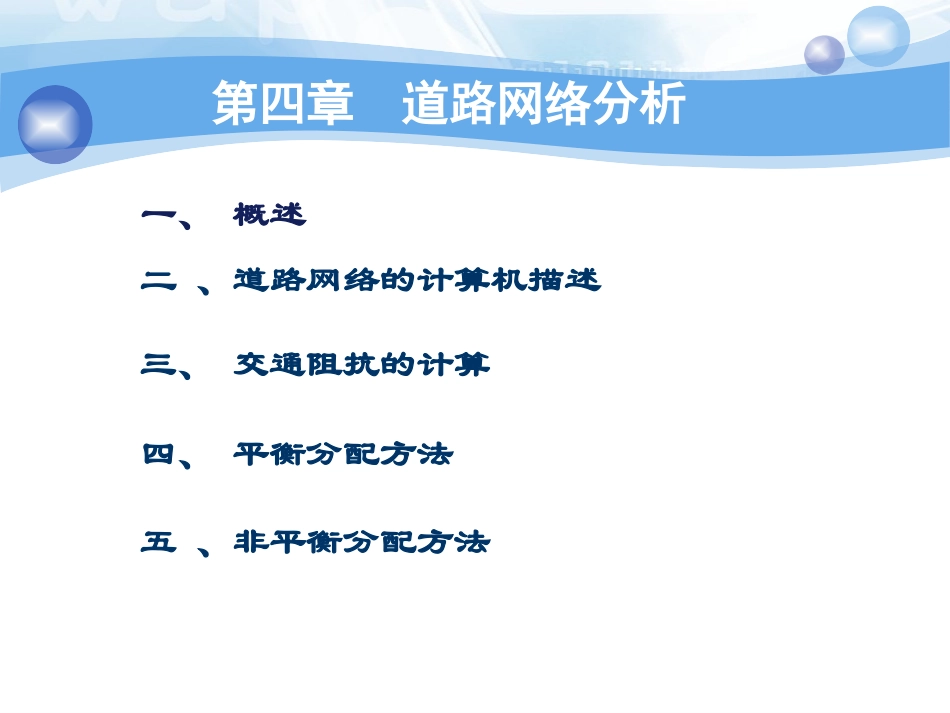 第四章　道路网络分析

一、　概述

二 、道路网络的计算机描述

三、　交通阻抗的计算

四、　平衡分配方法

五 、非平衡分配方法